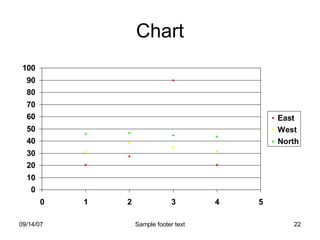 Chart

100
90
80
70
60
50
40
30
20
10
0

0
1
2
3
4
5

East
West
North

09/14/07

Sample footer text

22